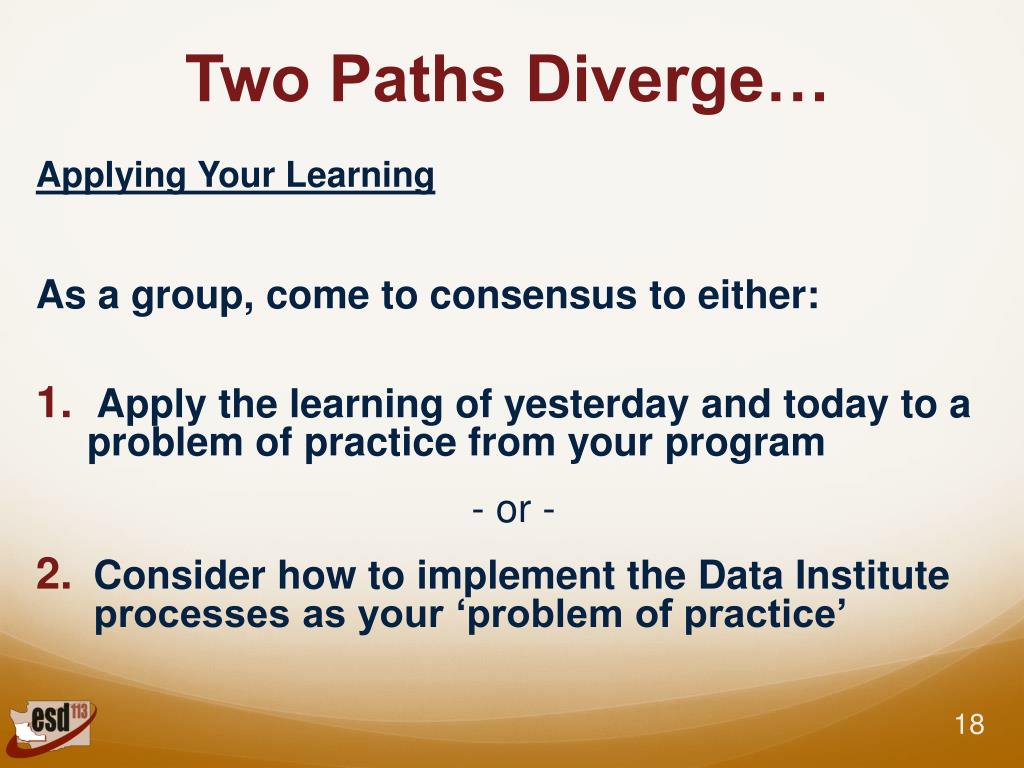 Two Paths Diverge…

Applying Your Learning

As a group, come to consensus to either:

1. Apply the learning of yesterday and today to a problem of practice from your program

- or -

2. Consider how to implement the Data Institute processes as your ‘problem of practice’

esd 113

18